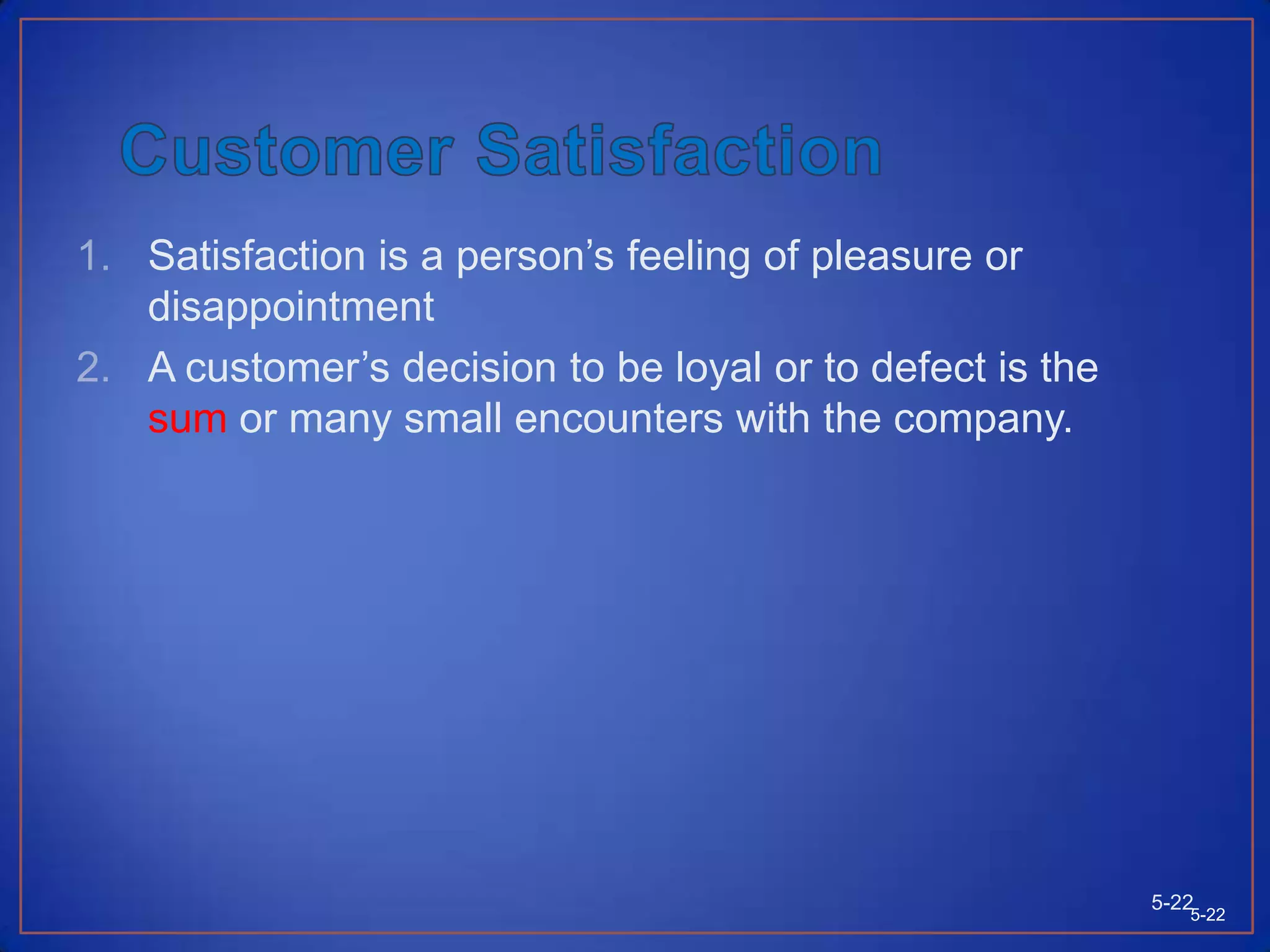 Customer Satisfaction

1. Satisfaction is a person’s feeling of pleasure or disappointment

2. A customer’s decision to be loyal or to defect is the sum or many small encounters with the company.

5-22 5-22